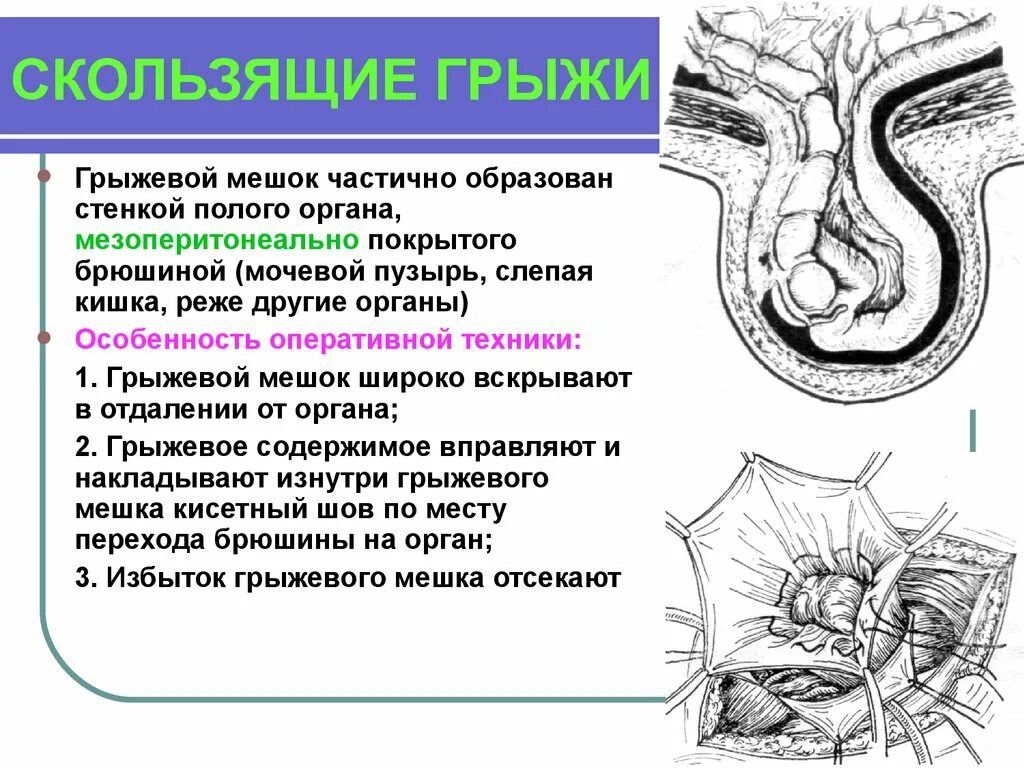 СКОЛЬЗЯЩИЕ ГРЫЖИ

Грыжевой мешок частично образован стенкой полого органа, мезоперитонеально покрытого брюшиной (мочевой пузырь, слепая кишка, реже другие органы)

Особенность оперативной техники:

1. Грыжевой мешок широко вскрывают в отдалении от органа;

2. Грыжевое содержимое вправляют и накладывают изнутри грыжевого мешка кисетный шов по месту перехода брюшины на орган;

3. Избыток грыжевого мешка отсекают